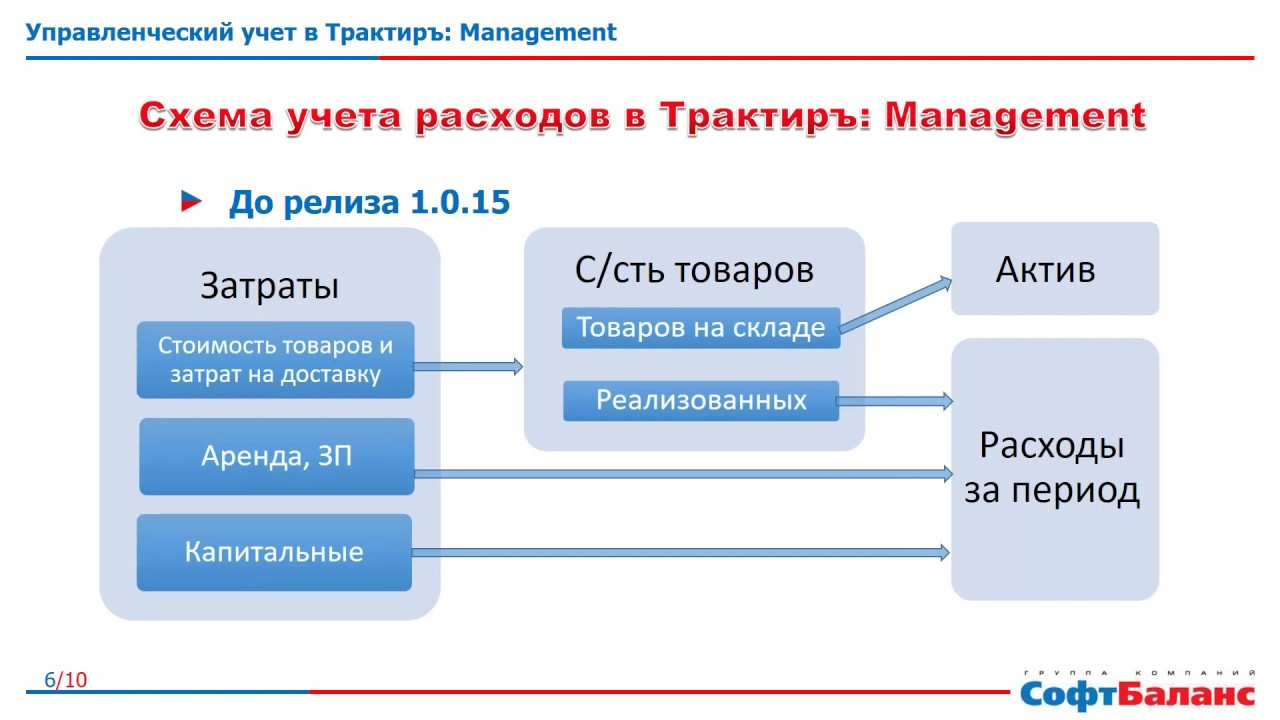 Управленческий учет в Трактиръ: Management

Схема учета расходов в Трактиръ: Management

До релиза 1.0.15

Затраты

Стоимость товаров и затрат на доставку

Аренда, ЗП

Капитальные

С/сть товаров

Товаров на складе

Реализованных

Актив

Расходы за период

6/10

ГРУППА КОМПАНИЙ
СофтБаланс